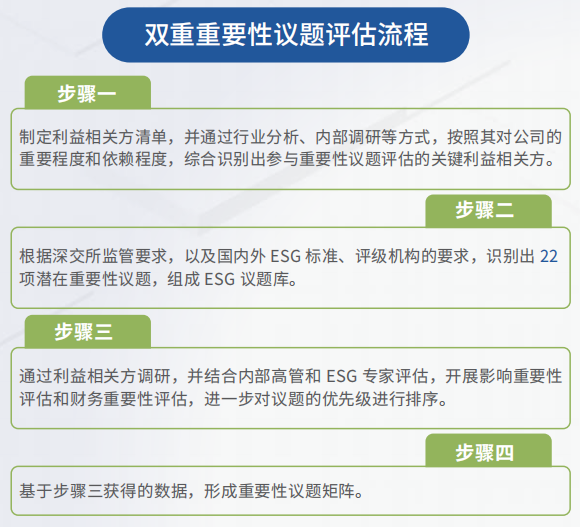 双重重要性议题评估流程

步骤一

制定利益相关方清单，并通过行业分析、内部调研等方式，按照其对公司的重要程度和依赖程度，综合识别出参与重要性议题评估的关键利益相关方。

步骤二

根据深交所监管要求，以及国内外 ESG 标准、评级机构的要求，识别出 22 项潜在重要性议题，组成 ESG 议题库。

步骤三

通过利益相关方调研，并结合内部高管和 ESG 专家评估，开展影响重要性评估和财务重要性评估，进一步对议题的优先级进行排序。

步骤四

基于步骤三获得的数据，形成重要性议题矩阵。